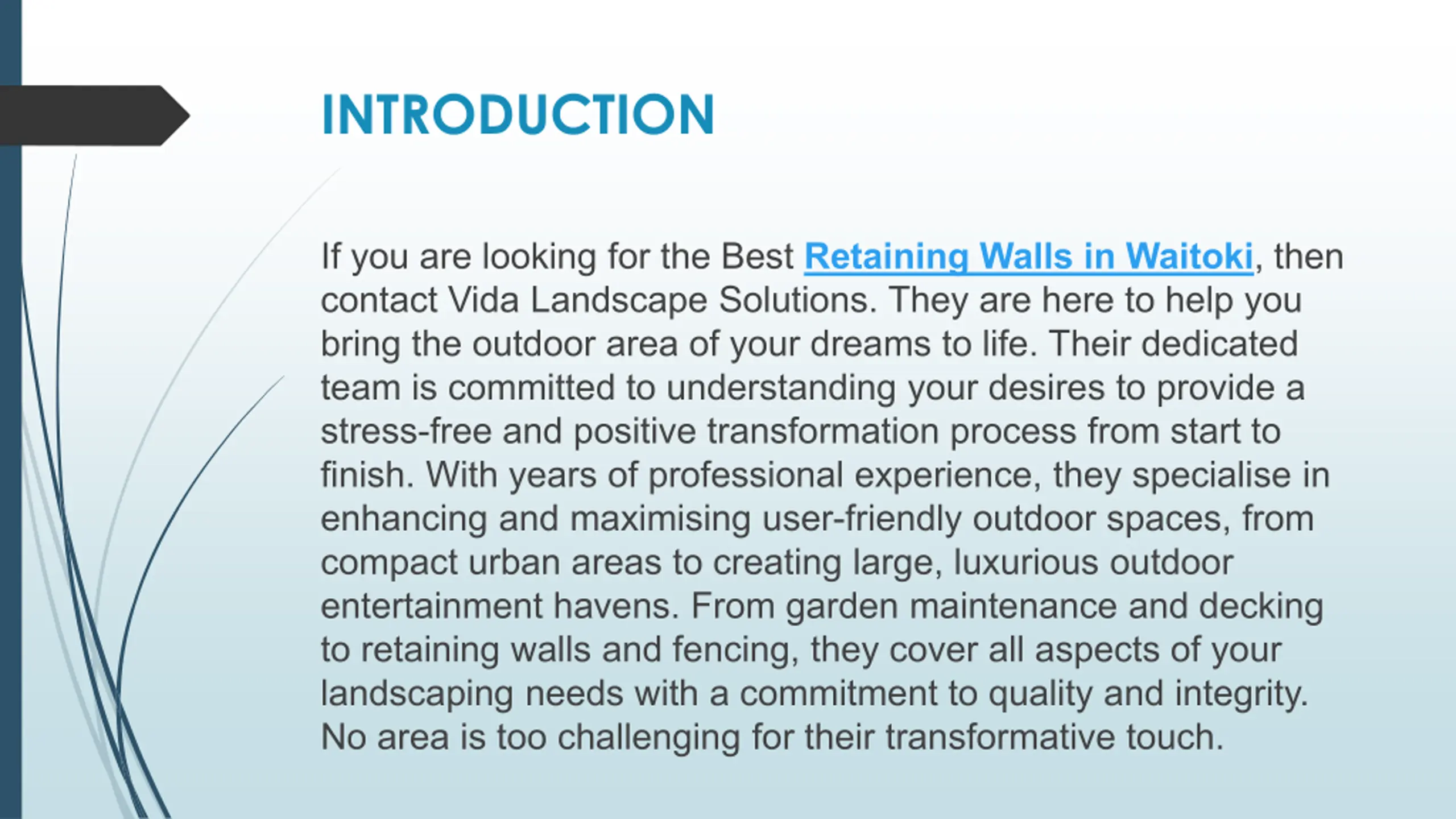 INTRODUCTION

If you are looking for the Best Retaining Walls in Waitoki, then contact Vida Landscape Solutions. They are here to help you bring the outdoor area of your dreams to life. Their dedicated team is committed to understanding your desires to provide a stress-free and positive transformation process from start to finish. With years of professional experience, they specialise in enhancing and maximising user-friendly outdoor spaces, from compact urban areas to creating large, luxurious outdoor entertainment havens. From garden maintenance and decking to retaining walls and fencing, they cover all aspects of your landscaping needs with a commitment to quality and integrity. No area is too challenging for their transformative touch.